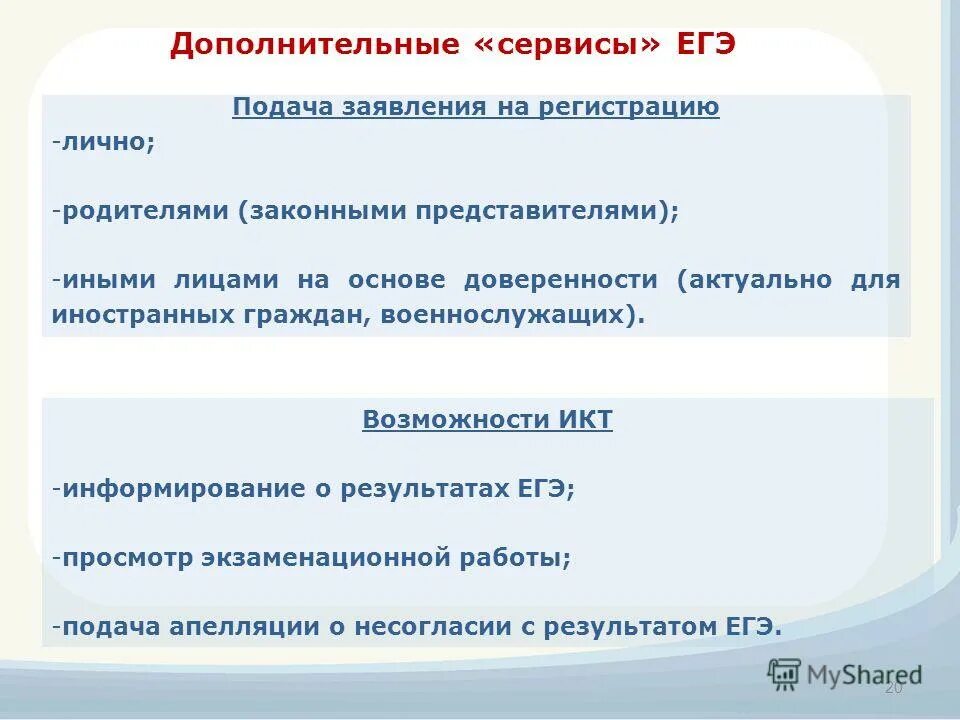 Дополнительные «сервисы» ЕГЭ

Подача заявления на регистрацию

-лично;

-родителями (законными представителями);

-иными лицами на основе доверенности (актуально для иностранных граждан, военнослужащих).

Возможности ИКТ

-информирование о результатах ЕГЭ;

-просмотр экзаменационной работы;

-подача апелляции о несогласии с результатом ЕГЭ.

MyShared

20